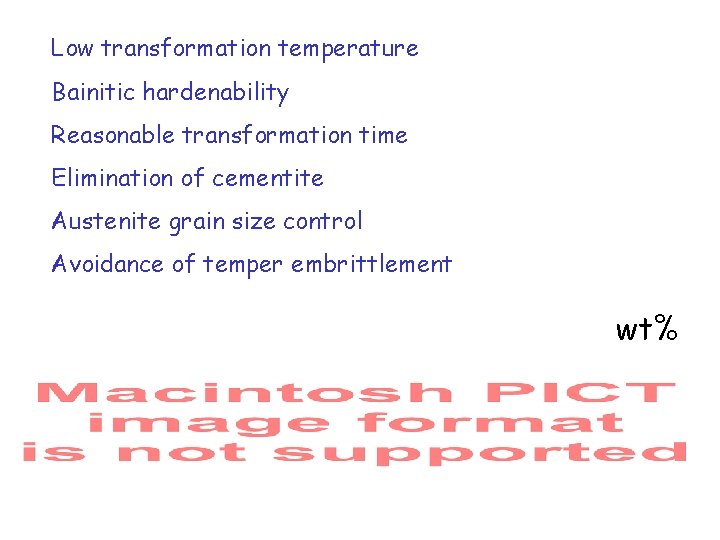 Low transformation temperature

Bainitic hardenability

Reasonable transformation time

Elimination of cementite

Austenite grain size control

Avoidance of temper embrittlement

wt%

Macintosh PICT
image format
is not supported